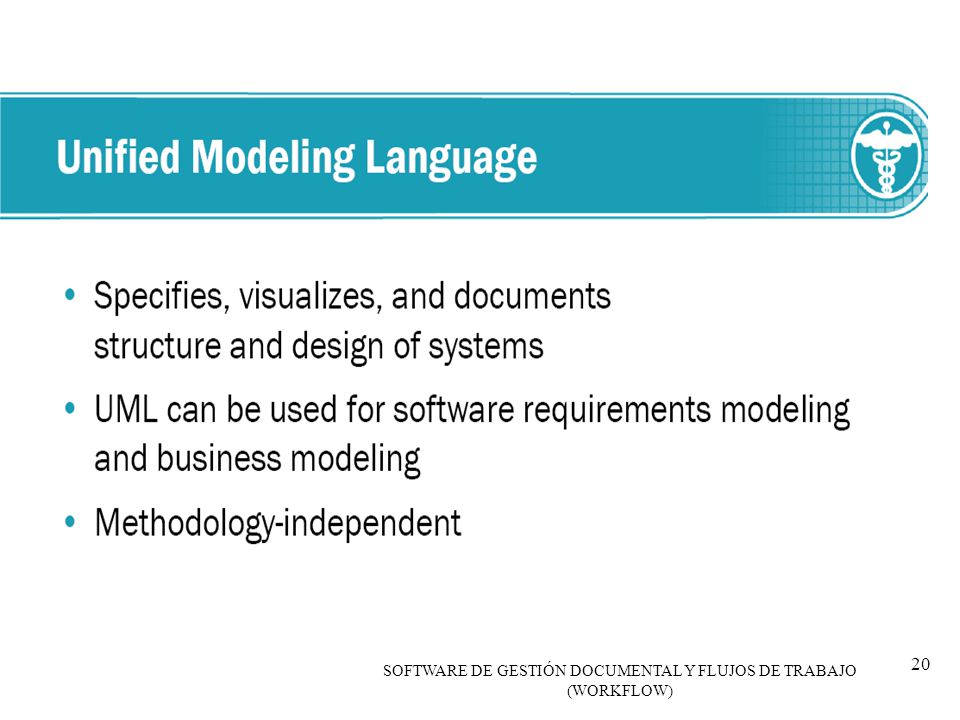 Unified Modeling Language

• Specifies, visualizes, and documents structure and design of systems

• UML can be used for software requirements modeling and business modeling

• Methodology-independent

SOFTWARE DE GESTIÓN DOCUMENTAL Y FLUJOS DE TRABAJO (WORKFLOW)

20